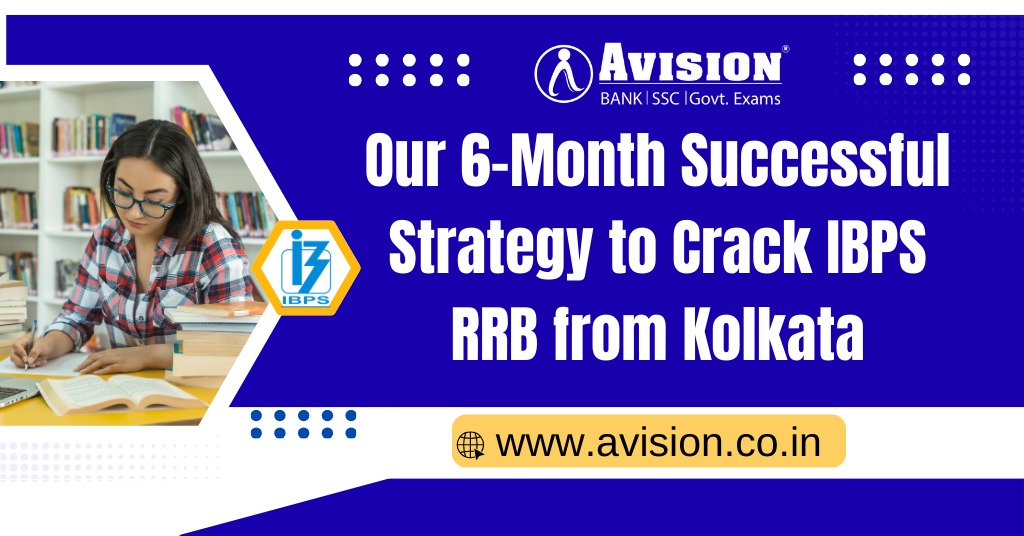 AVISION®
BANK | SSC | Govt. Exams

Our 6-Month Successful Strategy to Crack IBPS RRB from Kolkata

IBPS

www.avision.co.in